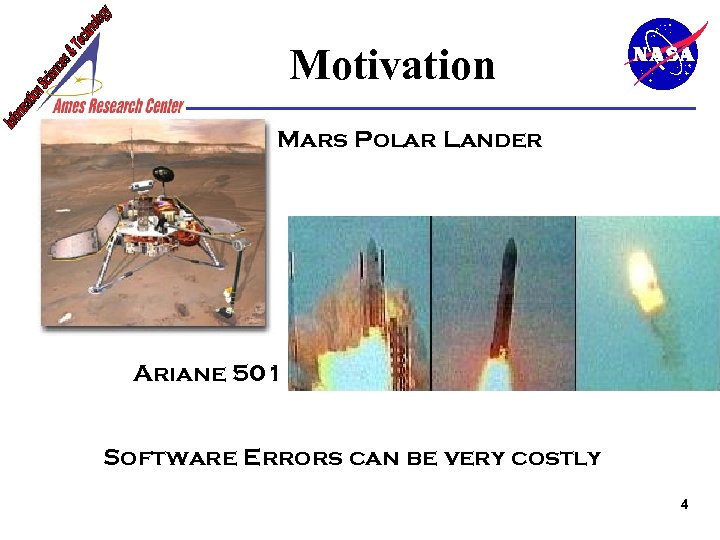 Information Sciences & Technology
Ames Research Center

Motivation

NASA

Mars Polar Lander

Ariane 501

Software Errors can be very costly

4